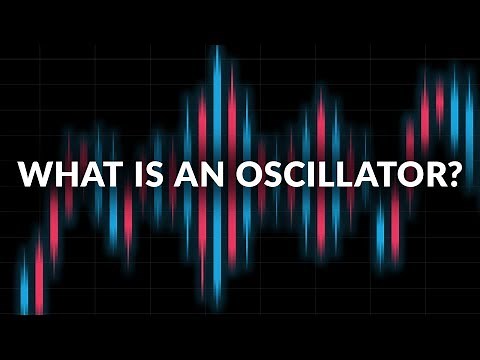 WHAT IS AN OSCILLATOR?